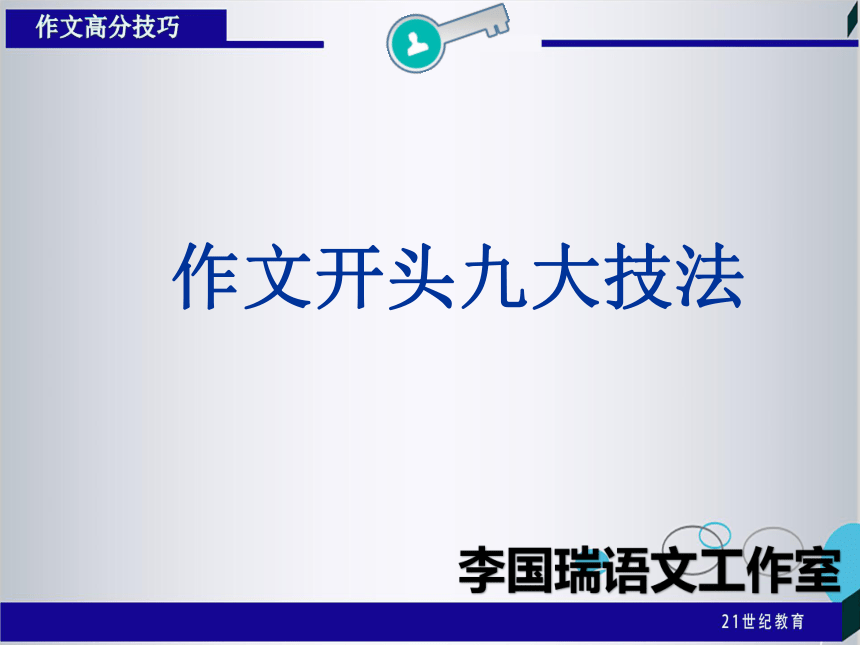 作文高分技巧

作文开头九大技法

李国瑞语文工作室

21世纪教育